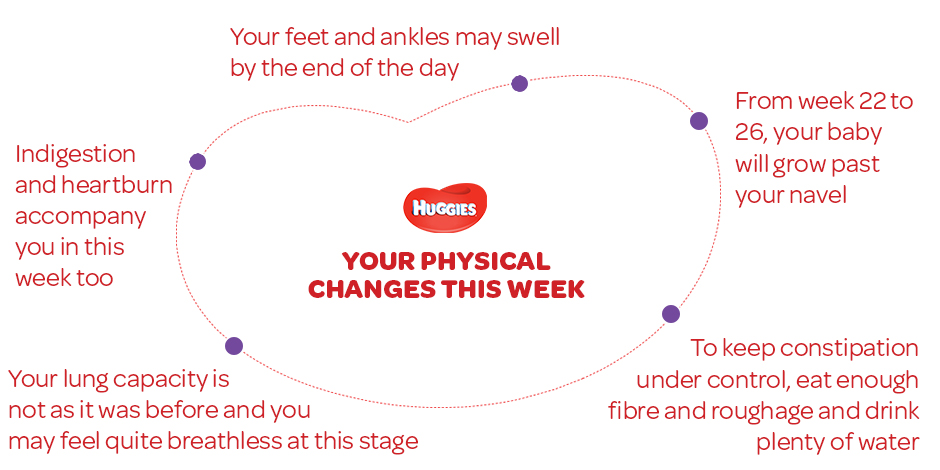 Your feet and ankles may swell by the end of the day

From week 22 to 26, your baby will grow past your navel

Indigestion and heartburn accompany you in this week too

HUGGIES

YOUR PHYSICAL CHANGES THIS WEEK

To keep constipation under control, eat enough fibre and roughage and drink plenty of water

Your lung capacity is not as it was before and you may feel quite breathless at this stage